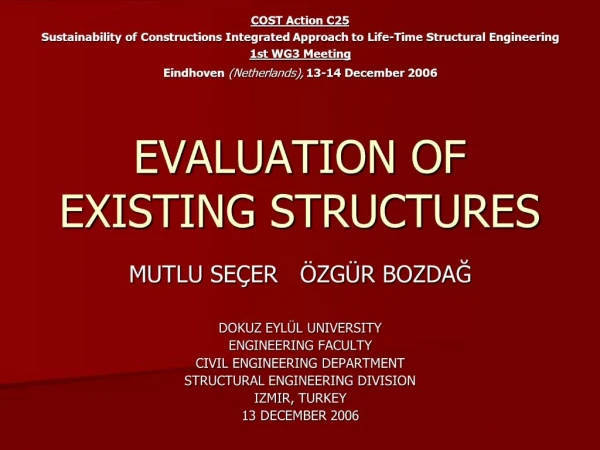 COST Action C25
Sustainability of Constructions Integrated Approach to Life-Time Structural Engineering
1st WG3 Meeting
Eindhoven (Netherlands), 13-14 December 2006

EVALUATION OF EXISTING STRUCTURES

MUTLU SEÇER   ÖZGÜR BOZDAĞ

DOKUZ EYLÜL UNIVERSITY
ENGINEERING FACULTY
CIVIL ENGINEERING DEPARTMENT
STRUCTURAL ENGINEERING DIVISION
IZMIR, TURKEY
13 DECEMBER 2006